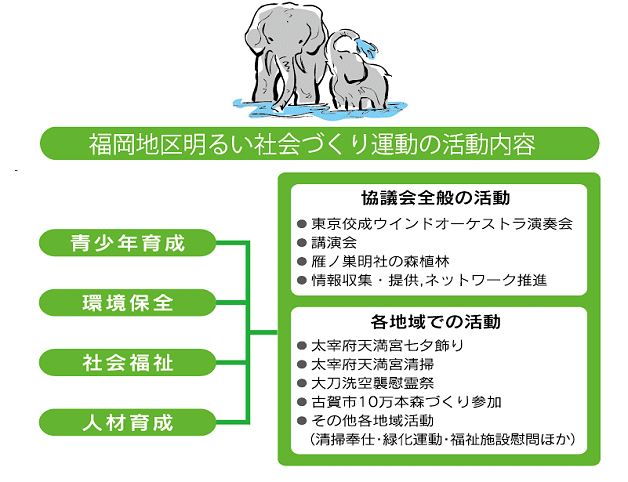 福岡地区明るい社会づくり運動の活動内容

青少年育成

環境保全

社会福祉

人材育成

協議会全般の活動

● 東京佼成ウインドオーケストラ演奏会
● 講演会
● 雁ノ巣明社の森植林
● 情報収集・提供,ネットワーク推進

各地域での活動

● 太宰府天満宮七夕飾り
● 太宰府天満宮清掃
● 大刀洗空襲慰霊祭
● 古賀市10万本森づくり参加
● その他各地域活動
（清掃奉仕・緑化運動・福祉施設慰問ほか）